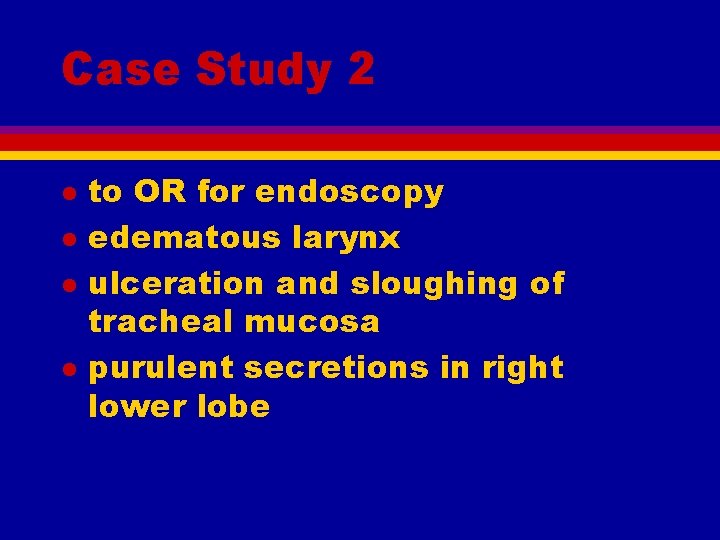 Case Study 2

- to OR for endoscopy
- edematous larynx
- ulceration and sloughing of tracheal mucosa
- purulent secretions in right lower lobe